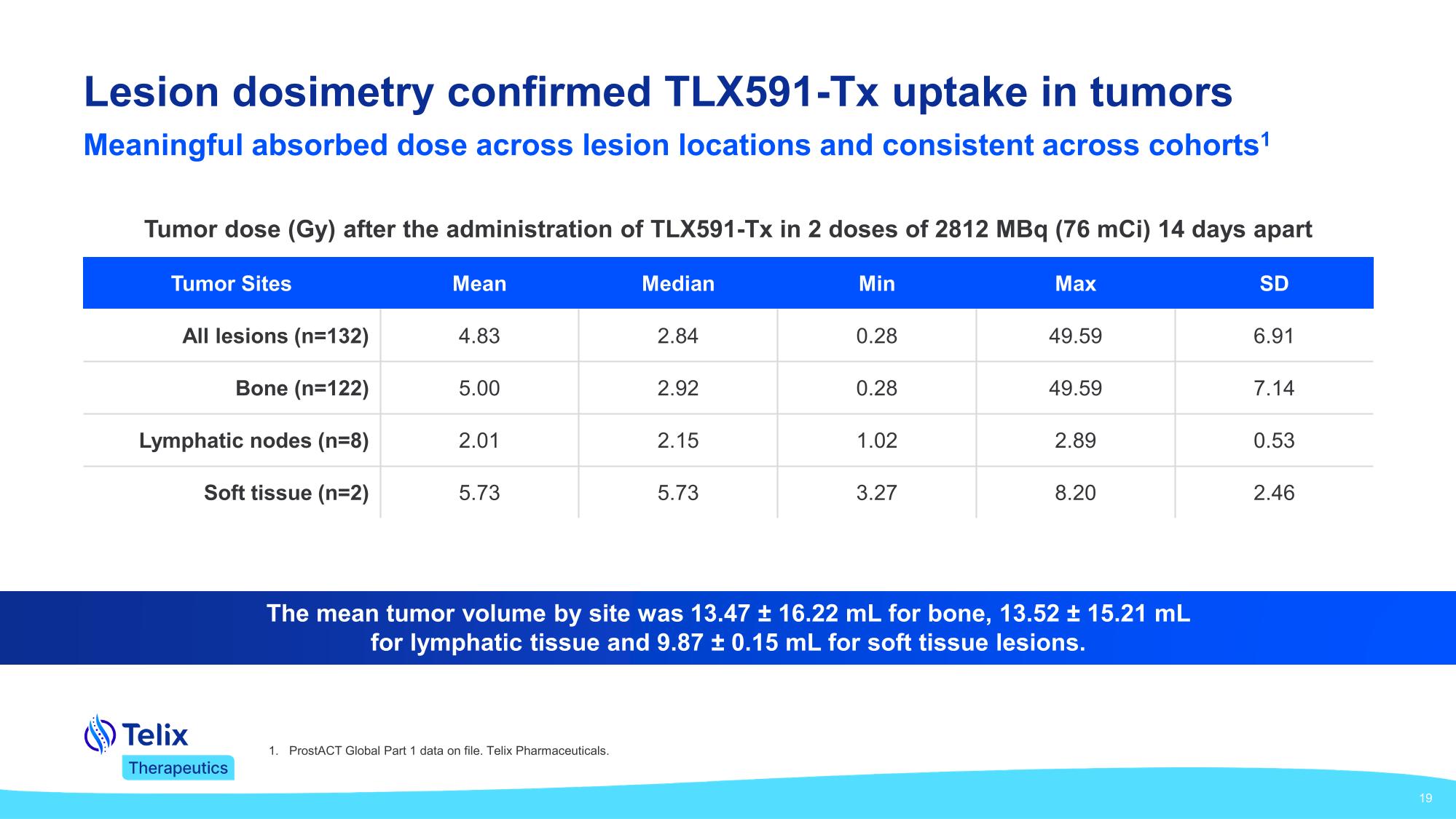 Lesion dosimetry confirmed TLX591-Tx uptake in tumors

Meaningful absorbed dose across lesion locations and consistent across cohorts$^1$

Tumor dose (Gy) after the administration of TLX591-Tx in 2 doses of 2812 MBq (76 mCi) 14 days apart

| Tumor Sites | Mean | Median | Min | Max | SD |
|---|---|---|---|---|---|
| All lesions (n=132) | 4.83 | 2.84 | 0.28 | 49.59 | 6.91 |
| Bone (n=122) | 5.00 | 2.92 | 0.28 | 49.59 | 7.14 |
| Lymphatic nodes (n=8) | 2.01 | 2.15 | 1.02 | 2.89 | 0.53 |
| Soft tissue (n=2) | 5.73 | 5.73 | 3.27 | 8.20 | 2.46 |

The mean tumor volume by site was 13.47 ± 16.22 mL for bone, 13.52 ± 15.21 mL for lymphatic tissue and 9.87 ± 0.15 mL for soft tissue lesions.

Telix Therapeutics

1. ProstACT Global Part 1 data on file. Telix Pharmaceuticals.

19